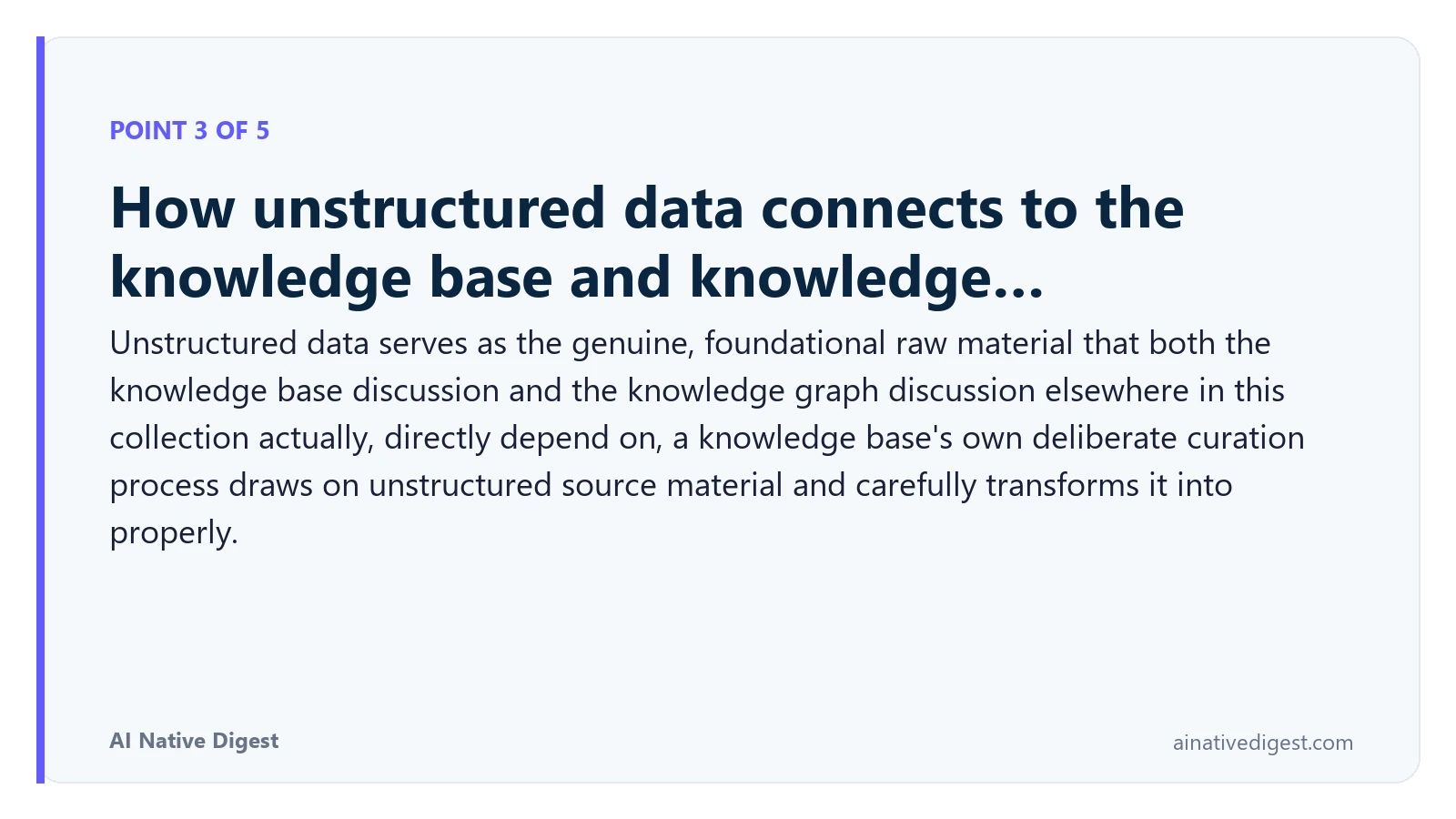 POINT 3 OF 5

How unstructured data connects to the knowledge base and knowledge...

Unstructured data serves as the genuine, foundational raw material that both the knowledge base discussion and the knowledge graph discussion elsewhere in this collection actually, directly depend on, a knowledge base's own deliberate curation process draws on unstructured source material and carefully transforms it into properly.

AI Native Digest

ainativedigest.com